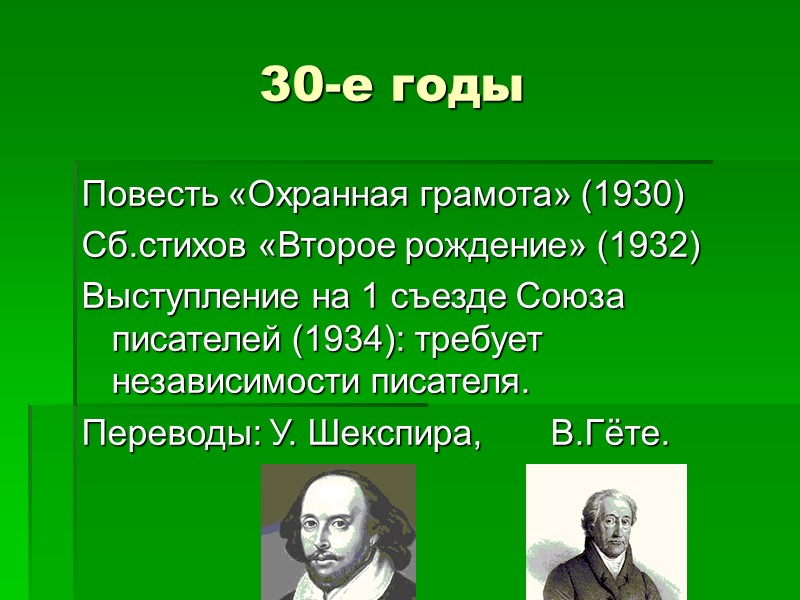 30-е годы

Повесть «Охранная грамота» (1930)

Сб.стихов «Второе рождение» (1932)

Выступление на 1 съезде Союза писателей (1934): требует независимости писателя.

Переводы: У. Шекспира, В.Гёте.